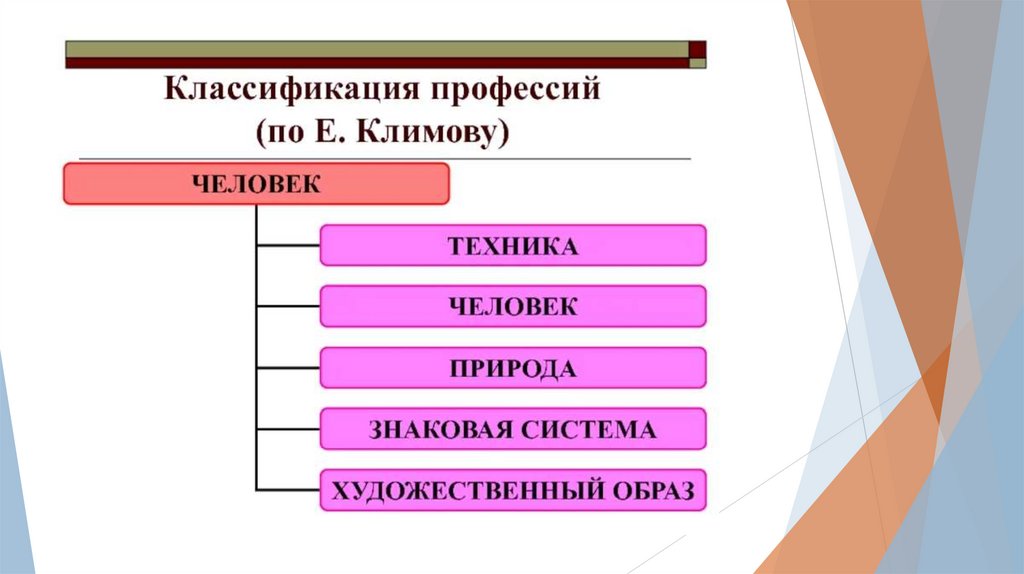 Классификация профессий
(по Е. Климову)

ЧЕЛОВЕК

ТЕХНИКА

ЧЕЛОВЕК

ПРИРОДА

ЗНАКОВАЯ СИСТЕМА

ХУДОЖЕСТВЕННЫЙ ОБРАЗ